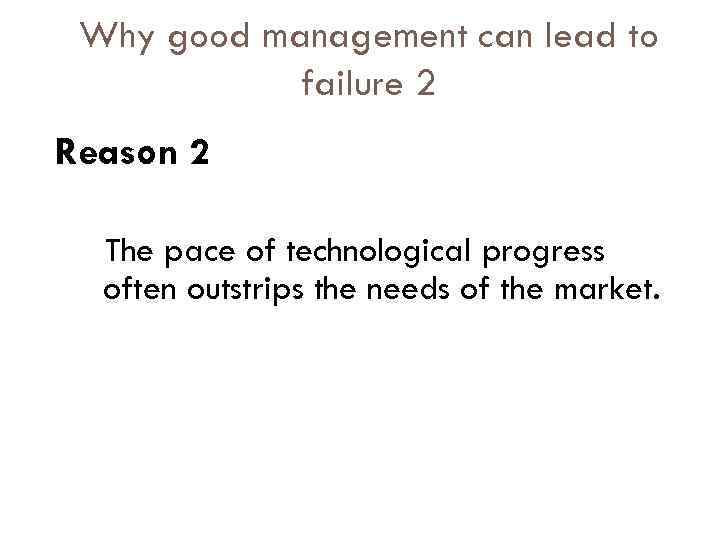 Why good management can lead to failure 2

Reason 2

The pace of technological progress often outstrips the needs of the market.